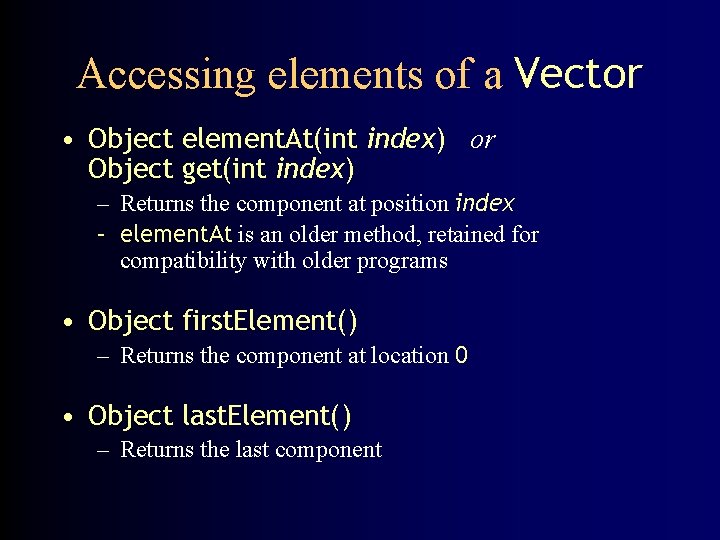 Accessing elements of a Vector

• Object elementAt(int index) or Object get(int index)
– Returns the component at position index
- elementAt is an older method, retained for compatibility with older programs

• Object firstElement()
– Returns the component at location 0

• Object lastElement()
– Returns the last component